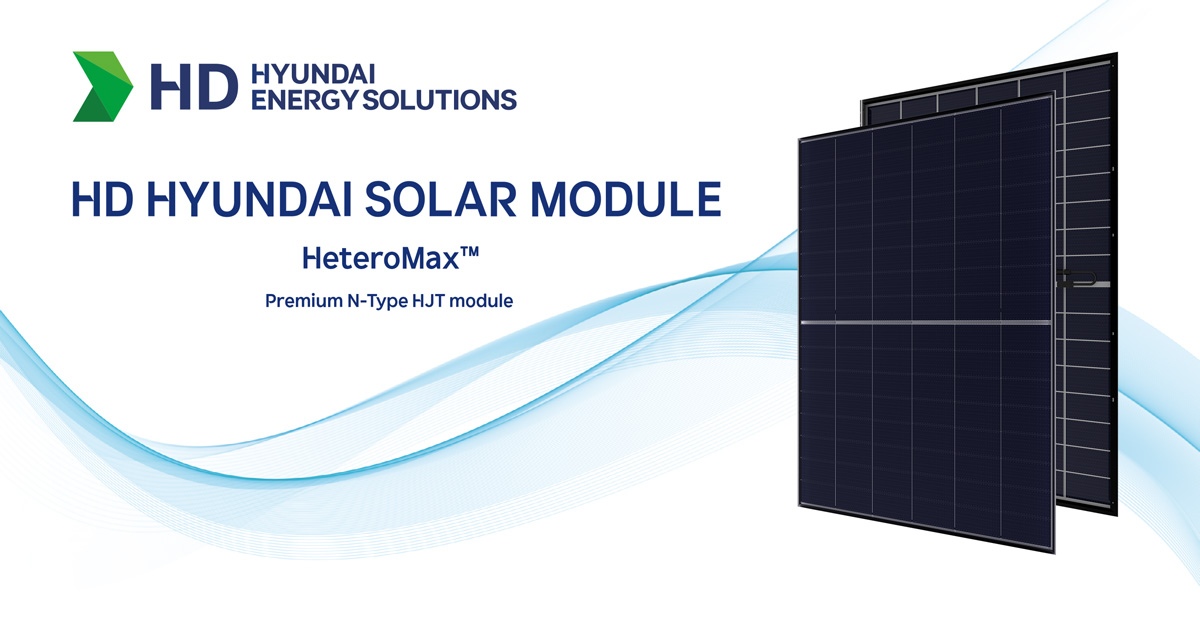 HD HYUNDAI ENERGY SOLUTIONS

HD HYUNDAI SOLAR MODULE

HeteroMax™

Premium N-Type HJT module